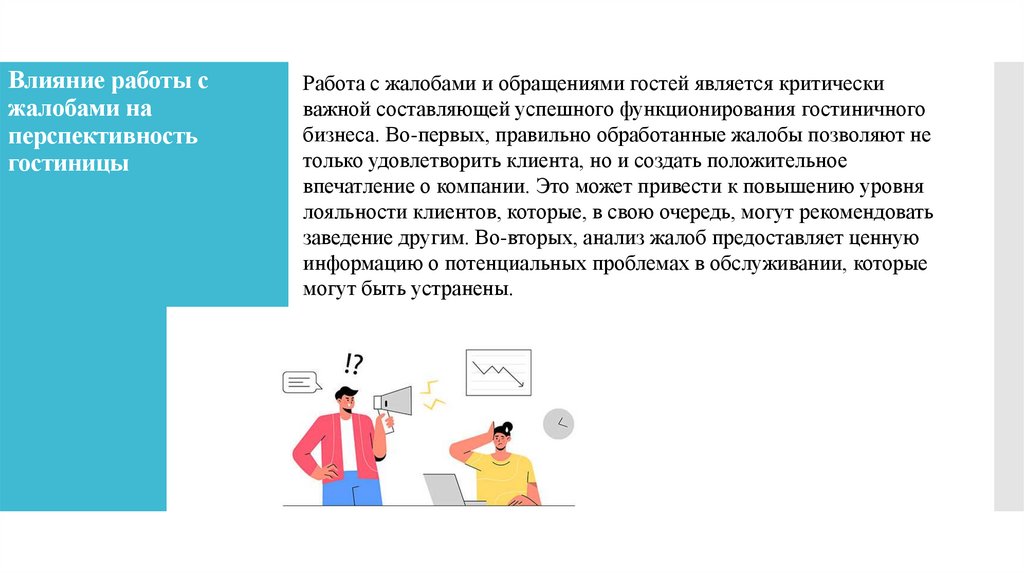 Влияние работы с жалобами на перспективность гостиницы

Работа с жалобами и обращениями гостей является критически важной составляющей успешного функционирования гостиничного бизнеса. Во-первых, правильно обработанные жалобы позволяют не только удовлетворить клиента, но и создать положительное впечатление о компании. Это может привести к повышению уровня лояльности клиентов, которые, в свою очередь, могут рекомендовать заведение другим. Во-вторых, анализ жалоб предоставляет ценную информацию о потенциальных проблемах в обслуживании, которые могут быть устранены.

!?